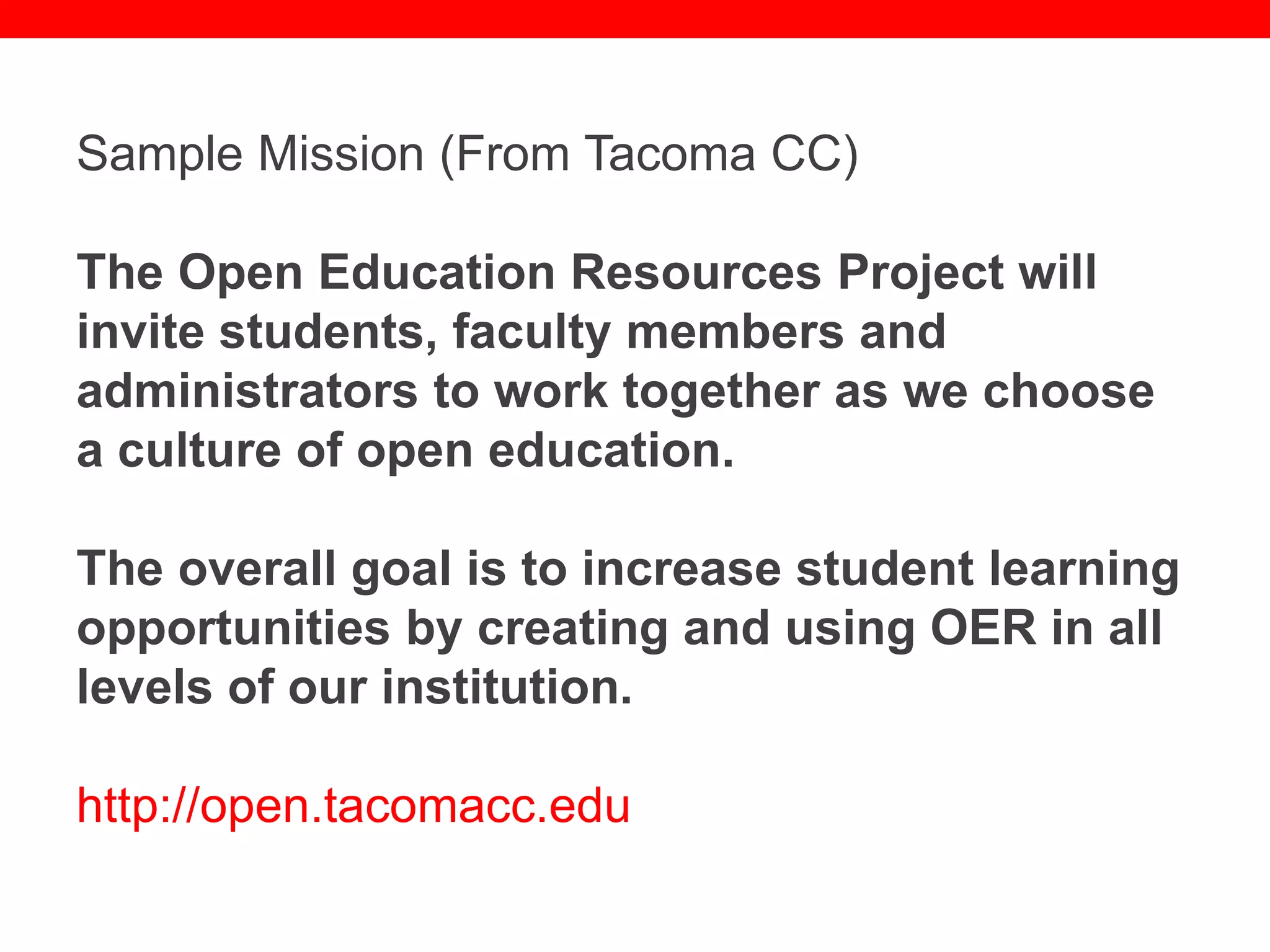 Sample Mission (From Tacoma CC)

The Open Education Resources Project will invite students, faculty members and administrators to work together as we choose a culture of open education.

The overall goal is to increase student learning opportunities by creating and using OER in all levels of our institution.

http://open.tacomacc.edu